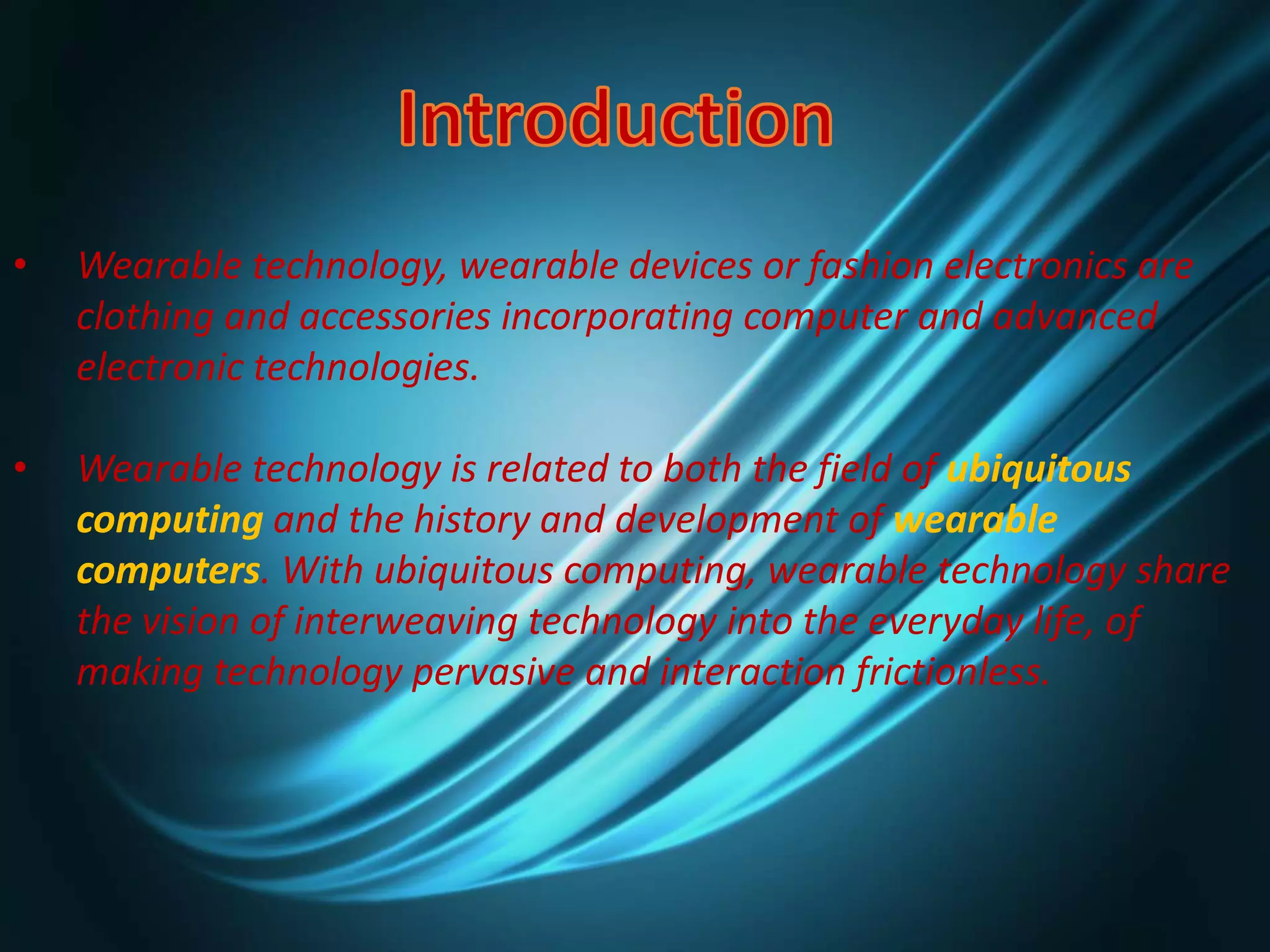 Introduction

• Wearable technology, wearable devices or fashion electronics are clothing and accessories incorporating computer and advanced electronic technologies.

• Wearable technology is related to both the field of ubiquitous computing and the history and development of wearable computers. With ubiquitous computing, wearable technology share the vision of interweaving technology into the everyday life, of making technology pervasive and interaction frictionless.